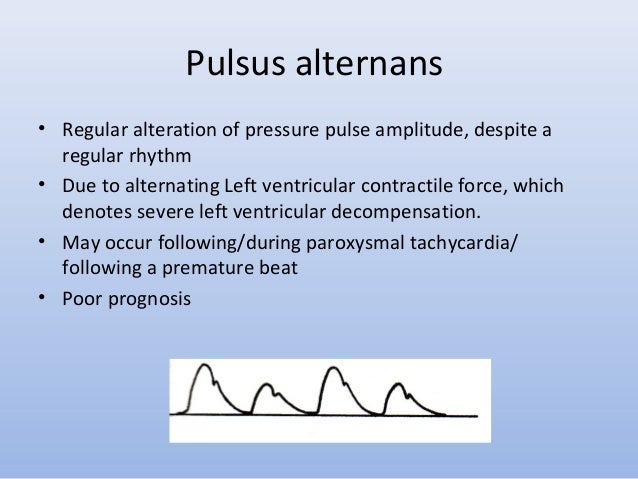 Pulsus alternans

• Regular alteration of pressure pulse amplitude, despite a regular rhythm
• Due to alternating Left ventricular contractile force, which denotes severe left ventricular decompensation.
• May occur following/during paroxysmal tachycardia/ following a premature beat
• Poor prognosis